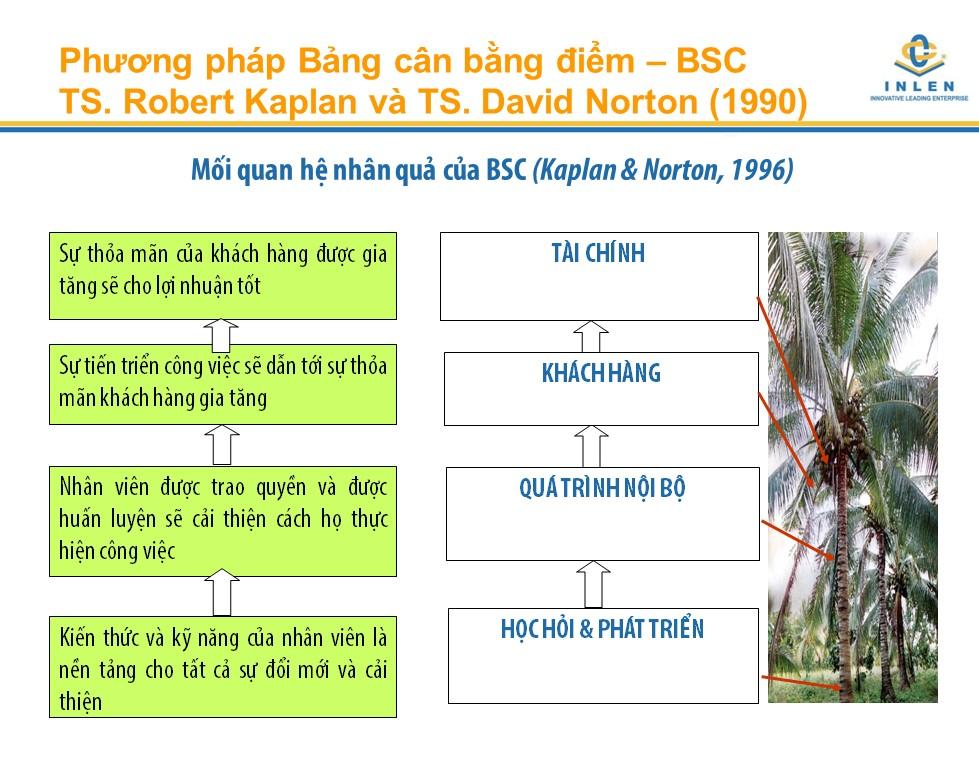 Phương pháp Bảng cân bằng điểm – BSC
TS. Robert Kaplan và TS. David Norton (1990)

INLEN
INNOVATIVE LEADING ENTERPRISE

Mối quan hệ nhân quả của BSC (Kaplan & Norton, 1996)

Sự thỏa mãn của khách hàng được gia tăng sẽ cho lợi nhuận tốt

Sự tiến triển công việc sẽ dẫn tới sự thỏa mãn khách hàng gia tăng

Nhân viên được trao quyền và được huấn luyện sẽ cải thiện cách họ thực hiện công việc

Kiến thức và kỹ năng của nhân viên là nền tảng cho tất cả sự đổi mới và cải thiện

TÀI CHÍNH

KHÁCH HÀNG

QUÁ TRÌNH NỘI BỘ

HỌC HỎI & PHÁT TRIỂN